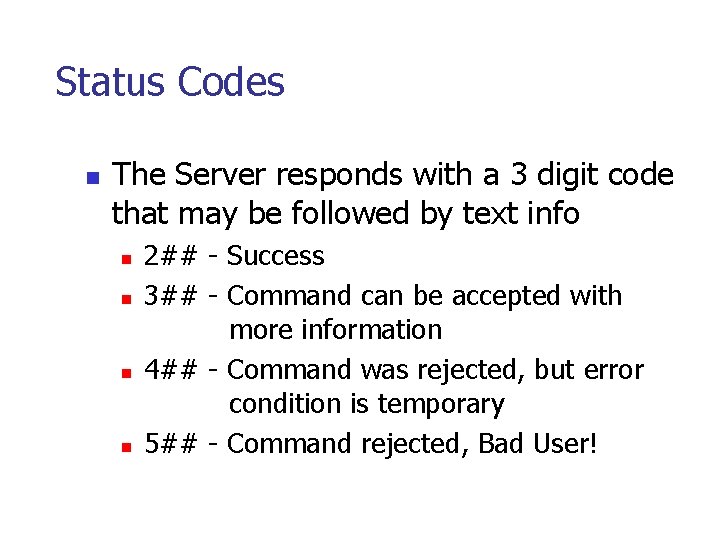 Status Codes

- The Server responds with a 3 digit code that may be followed by text info
  - 2## - Success
  - 3## - Command can be accepted with more information
  - 4## - Command was rejected, but error condition is temporary
  - 5## - Command rejected, Bad User!